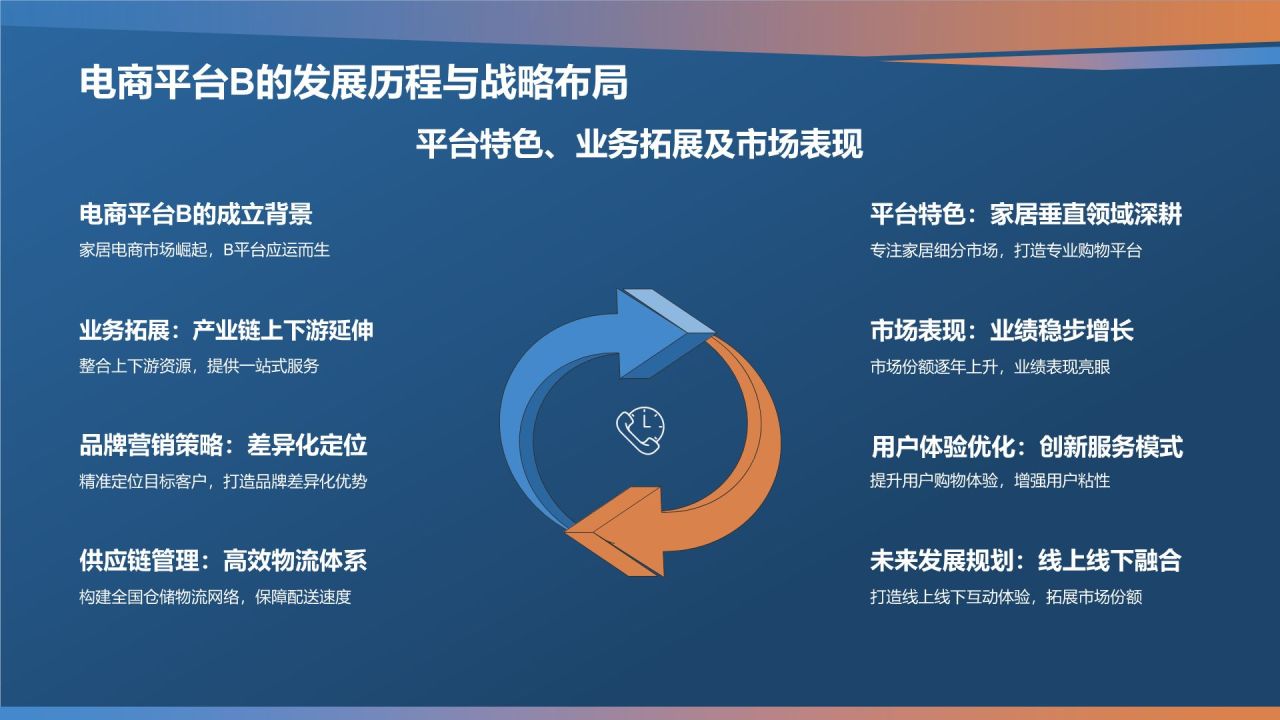 电商平台B的发展历程与战略布局

平台特色、业务拓展及市场表现

电商平台B的成立背景

家居电商市场崛起，B平台应运而生

业务拓展：产业链上下游延伸

整合上下游资源，提供一站式服务

品牌营销策略：差异化定位

精准定位目标客户，打造品牌差异化优势

供应链管理：高效物流体系

构建全国仓储物流网络，保障配送速度

平台特色：家居垂直领域深耕

专注家居细分市场，打造专业购物平台

市场表现：业绩稳步增长

市场份额逐年上升，业绩表现亮眼

用户体验优化：创新服务模式

提升用户购物体验，增强用户粘性

未来发展规划：线上线下融合

打造线上线下互动体验，拓展市场份额